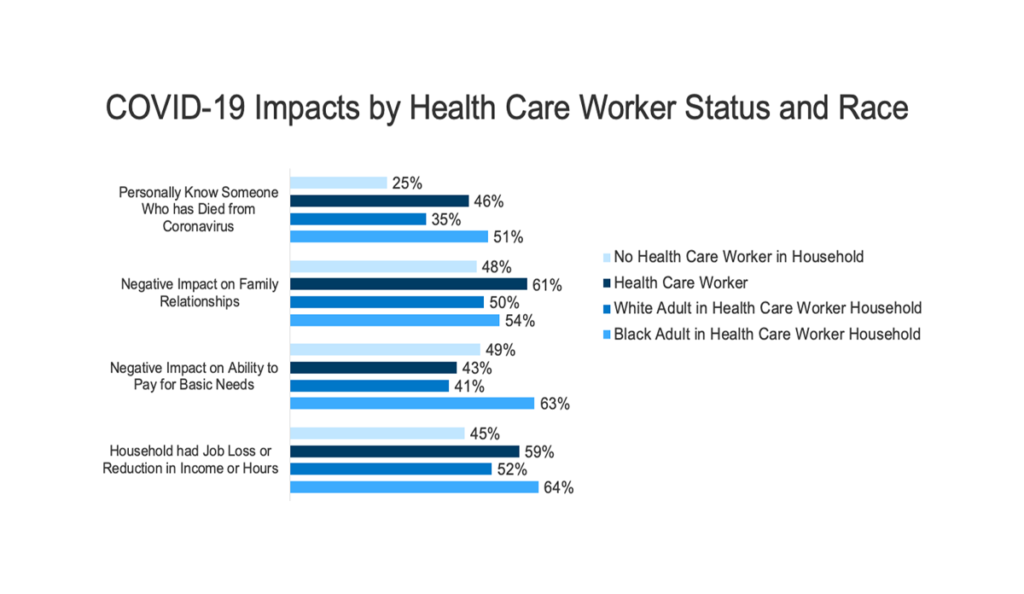 COVID-19 Impacts by Health Care Worker Status and Race

Personally Know Someone Who has Died from Coronavirus
25%
46%
35%
51%

Negative Impact on Family Relationships
48%
61%
50%
54%

Negative Impact on Ability to Pay for Basic Needs
49%
43%
41%
63%

Household had Job Loss or Reduction in Income or Hours
45%
59%
52%
64%

No Health Care Worker in Household
Health Care Worker
White Adult in Health Care Worker Household
Black Adult in Health Care Worker Household